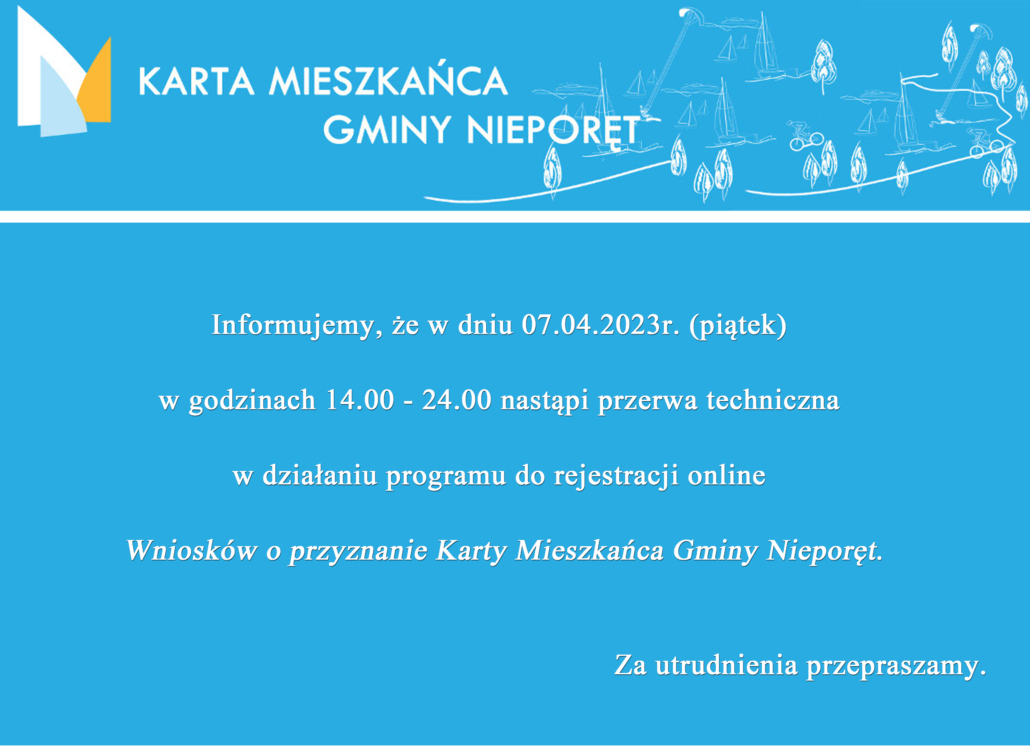 KARTA MIESZKAŃCA
GMINY NIEPORĘT

Informujemy, że w dniu 07.04.2023r. (piątek)

w godzinach 14.00 - 24.00 nastąpi przerwa techniczna

w działaniu programu do rejestracji online

Wniosków o przyznanie Karty Mieszkańca Gminy Nieporęt.

Za utrudnienia przepraszamy.